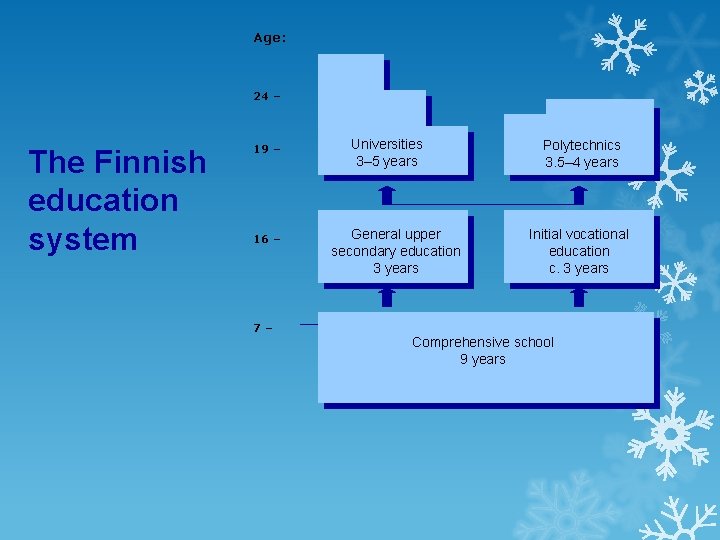 The Finnish education system

Age:

24 –

19 –

16 –

7 –

Universities
3–5 years

Polytechnics
3.5–4 years

General upper secondary education
3 years

Initial vocational education
c. 3 years

Comprehensive school
9 years